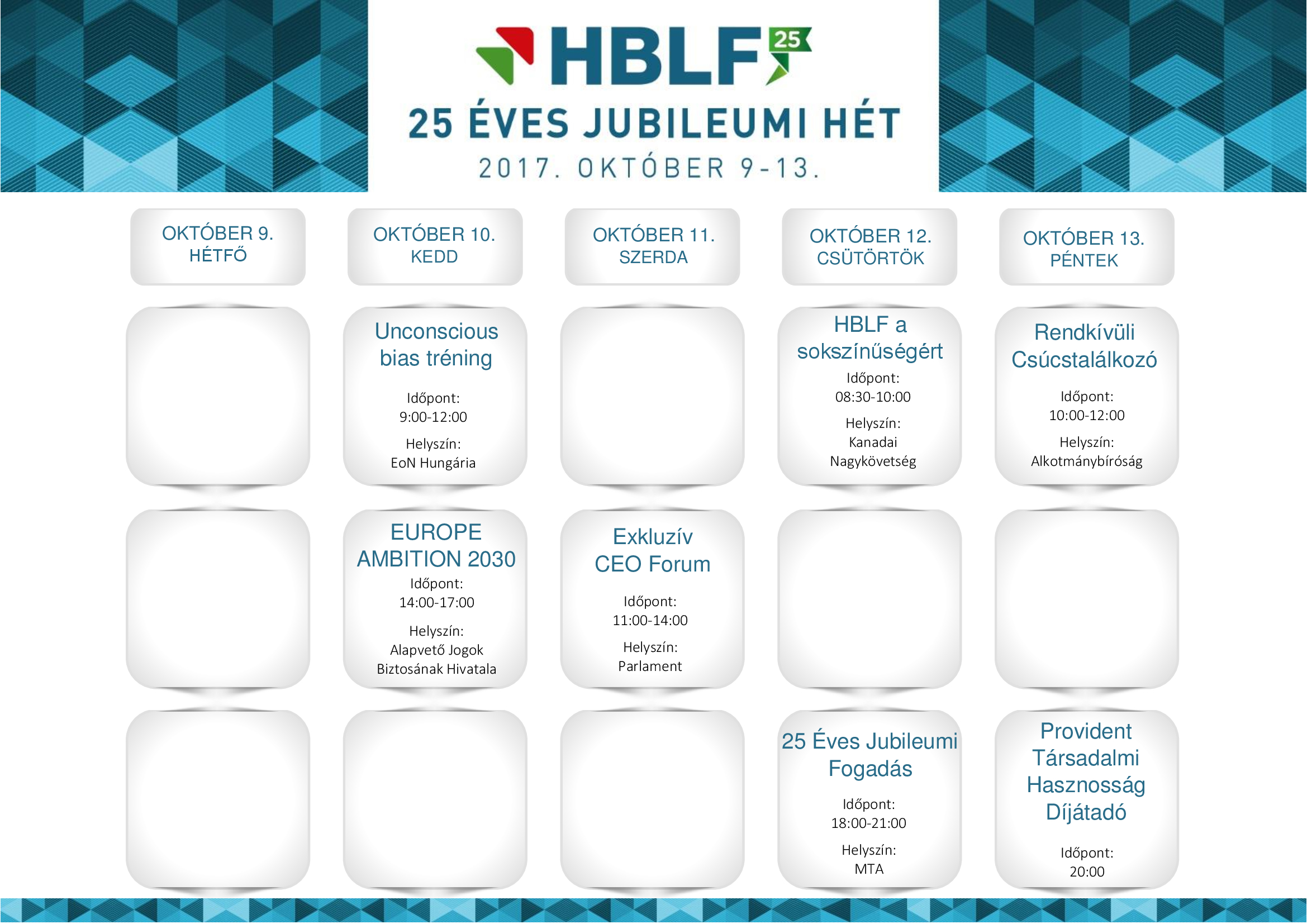 HBLF 25

25 ÉVES JUBILEUMI HÉT

2017. OKTÓBER 9-13.

| OKTÓBER 9. HÉTFŐ | OKTÓBER 10. KEDD | OKTÓBER 11. SZERDA | OKTÓBER 12. CSÜTÖRTÖK | OKTÓBER 13. PÉNTEK |
|---|---|---|---|---|
| | Unconscious bias tréning Időpont: 9:00-12:00 Helyszín: EoN Hungária | | HBLF a sokszínűségért Időpont: 08:30-10:00 Helyszín: Kanadai Nagykövetség | Rendkívüli Csúcstalálkozó Időpont: 10:00-12:00 Helyszín: Alkotmánybíróság |
| | EUROPE AMBITION 2030 Időpont: 14:00-17:00 Helyszín: Alapvető Jogok Biztosának Hivatala | Exkluzív CEO Forum Időpont: 11:00-14:00 Helyszín: Parlament | | |
| | | | 25 Éves Jubileumi Fogadás Időpont: 18:00-21:00 Helyszín: MTA | Provident Társadalmi Hasznosság Díjátadó Időpont: 20:00 |